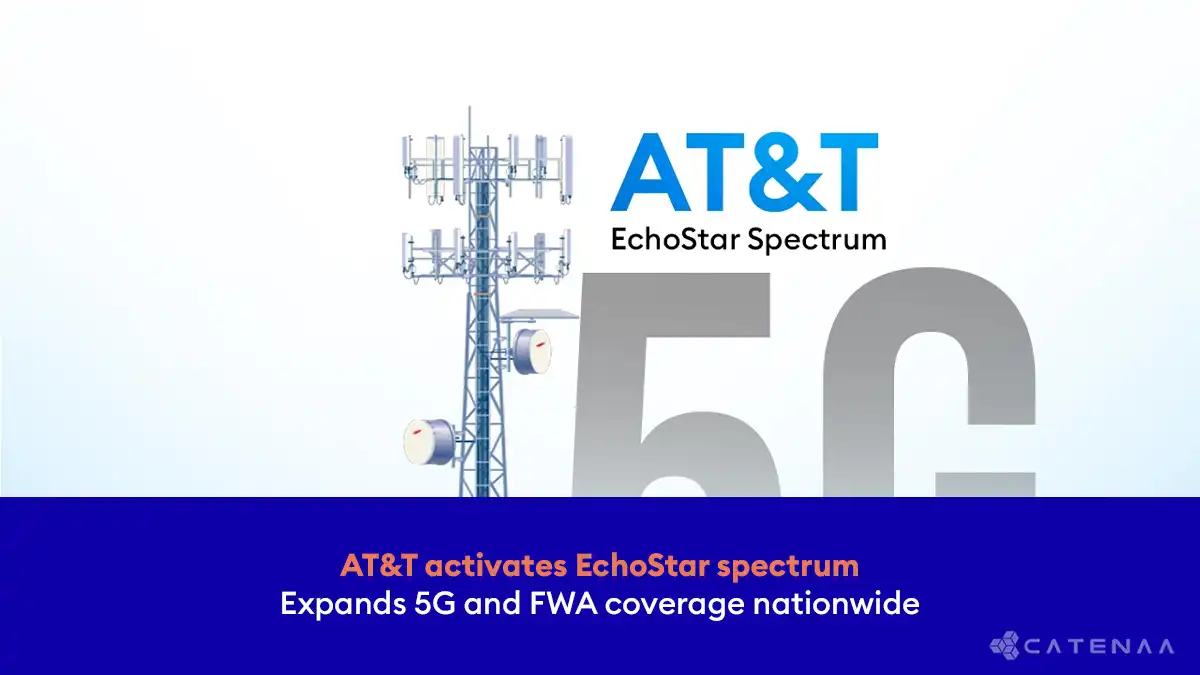 AT&T
EchoStar Spectrum

5G

AT&T activates EchoStar spectrum
Expands 5G and FWA coverage nationwide

CATENAA